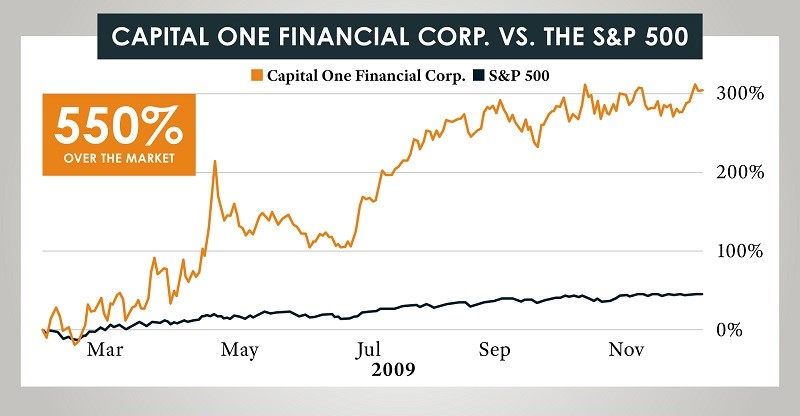 CAPITAL ONE FINANCIAL CORP. VS. THE S&P 500

Capital One Financial Corp. S&P 500

550%
OVER THE MARKET

300%
200%
100%
0%

Mar May Jul Sep Nov
2009